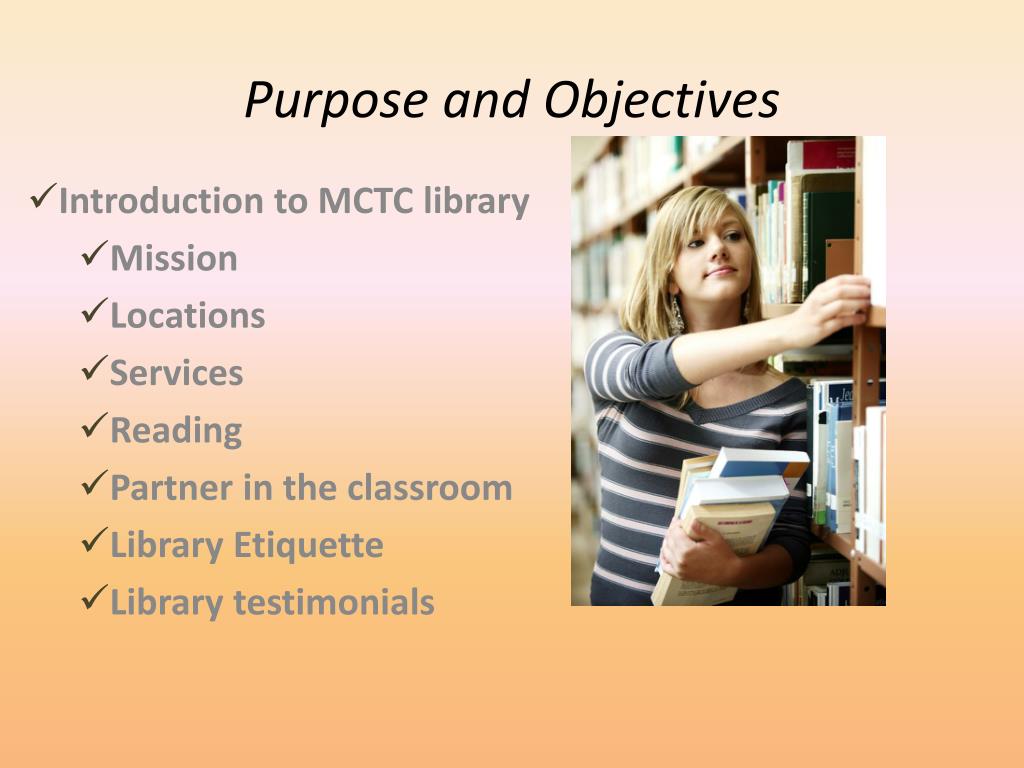 Purpose and Objectives

✓Introduction to MCTC library
✓Mission
✓Locations
✓Services
✓Reading
✓Partner in the classroom
✓Library Etiquette
✓Library testimonials